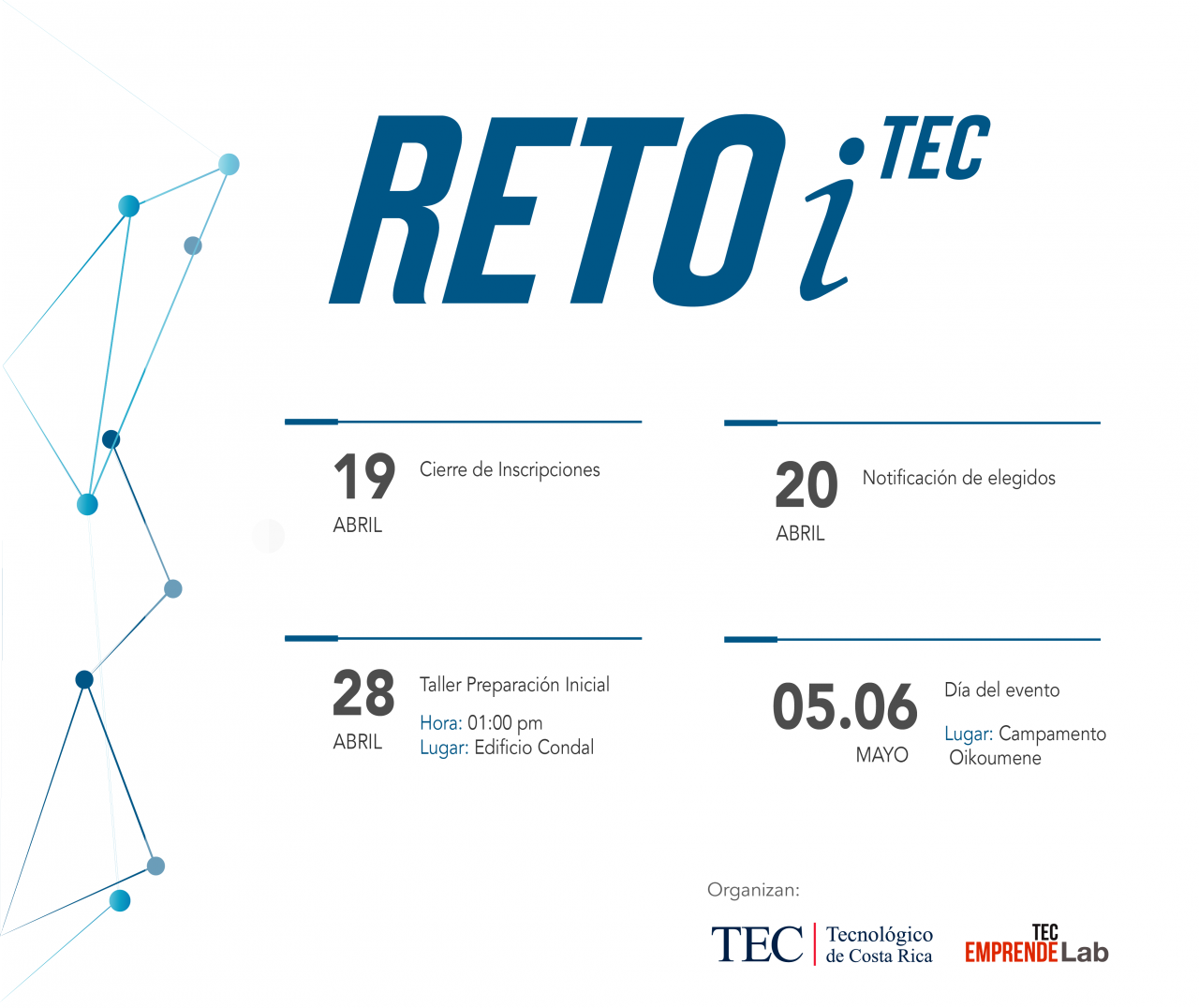 RETO i TEC

19 ABRIL
Cierre de Inscripciones

20 ABRIL
Notificación de elegidos

28 ABRIL
Taller Preparación Inicial
Hora: 01:00 pm
Lugar: Edificio Condal

05.06 MAYO
Día del evento
Lugar: Campamento Oikoumene

Organizan:
TEC Tecnológico de Costa Rica
TEC EMPRENDE Lab